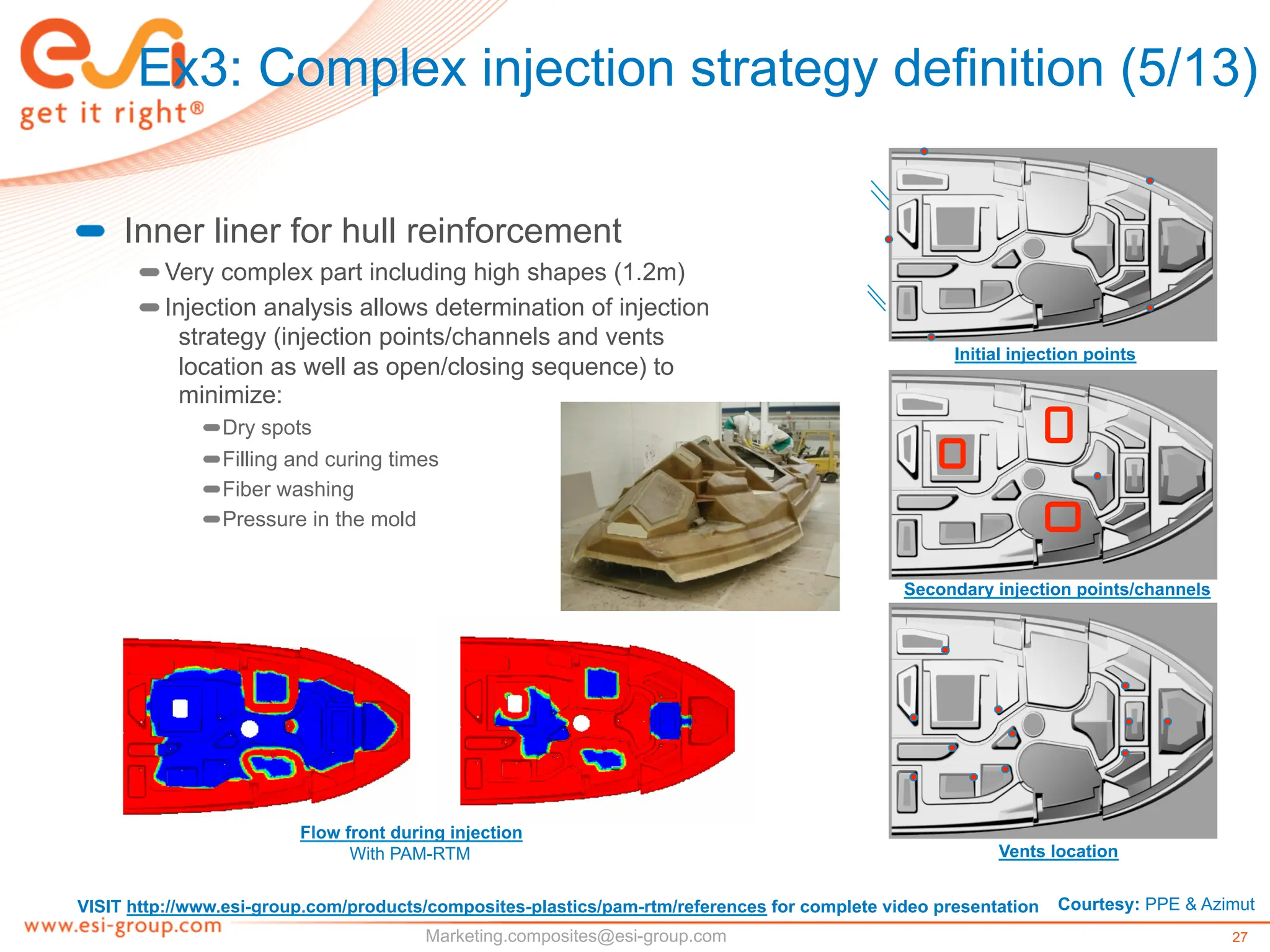 esi
get it right®

Ex3: Complex injection strategy definition (5/13)

Inner liner for hull reinforcement

Very complex part including high shapes (1.2m)

Injection analysis allows determination of injection strategy (injection points/channels and vents location as well as open/closing sequence) to minimize:

Dry spots

Filling and curing times

Fiber washing

Pressure in the mold

Initial injection points

Secondary injection points/channels

Vents location

Flow front during injection
With PAM-RTM

VISIT http://www.esi-group.com/products/composites-plastics/pam-rtm/references for complete video presentation

Courtesy: PPE & Azimut

www.esi-group.com

Marketing.composites@esi-group.com

27